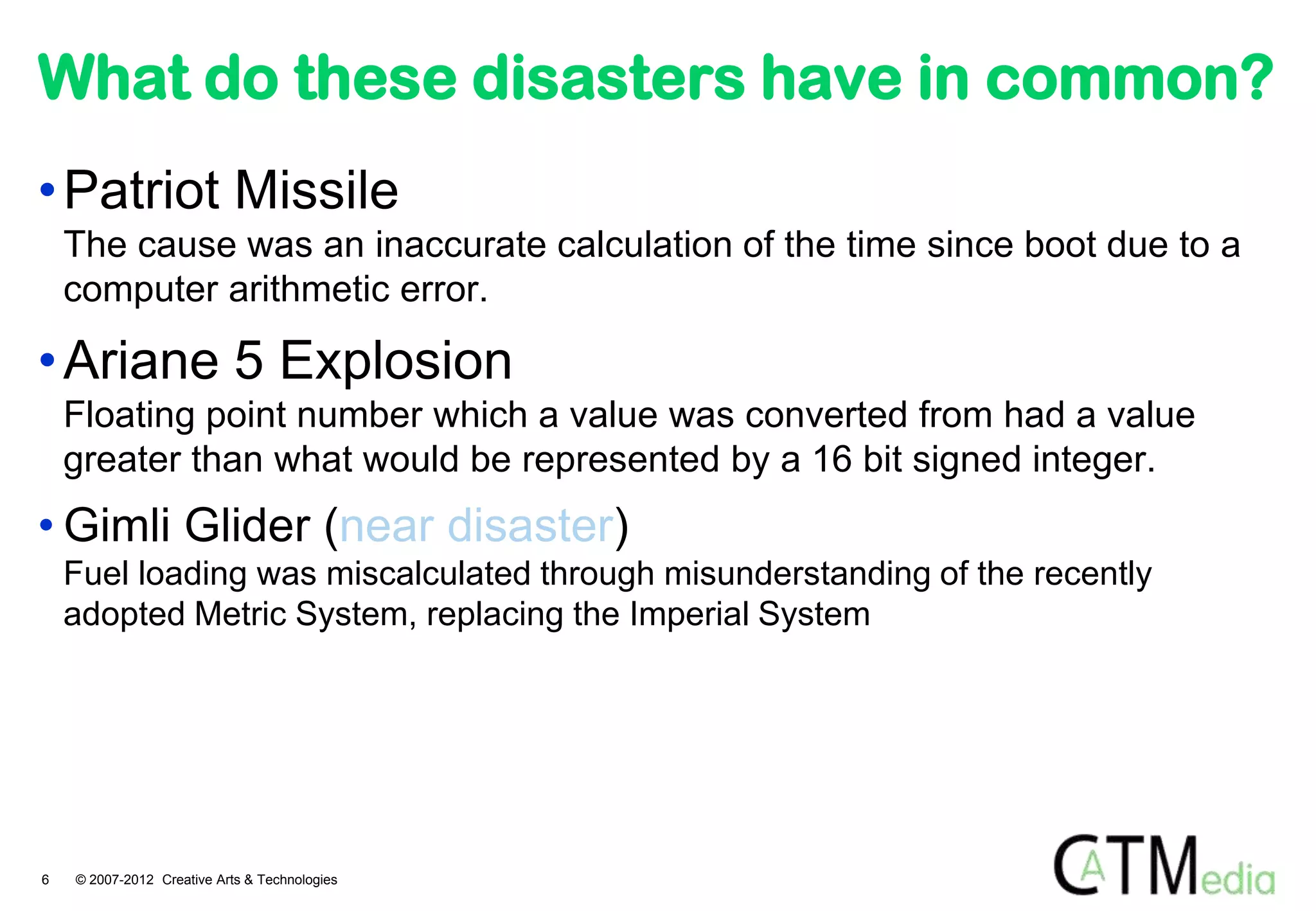 What do these disasters have in common?

• Patriot Missile

The cause was an inaccurate calculation of the time since boot due to a computer arithmetic error.

• Ariane 5 Explosion

Floating point number which a value was converted from had a value greater than what would be represented by a 16 bit signed integer.

• Gimli Glider (near disaster)

Fuel loading was miscalculated through misunderstanding of the recently adopted Metric System, replacing the Imperial System

6 © 2007-2012 Creative Arts & Technologies

CATMedia